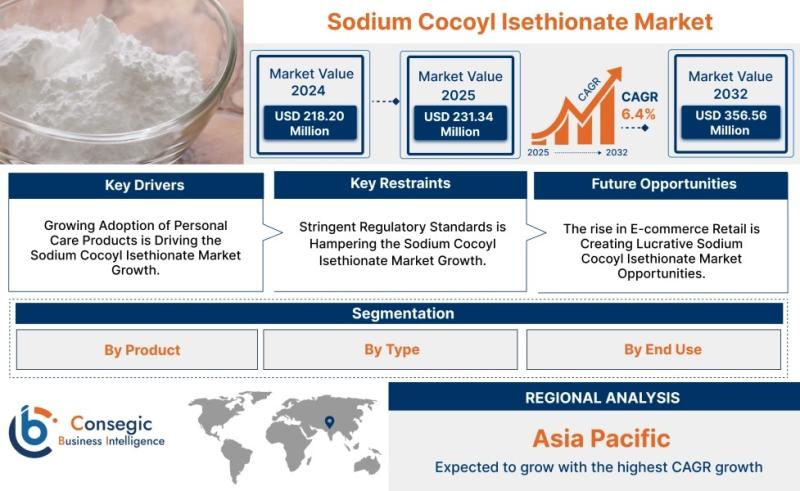 Sodium Cocoyl Isethionate Market

Market Value 2024
USD 218.20 Million

Market Value 2025
USD 231.34 Million

CAGR
CAGR 6.4%
2025 2032

Market Value 2032
USD 356.56 Million

Key Drivers
Growing Adoption of Personal Care Products is Driving the Sodium Cocoyl Isethionate Market Growth.

Key Restraints
Stringent Regulatory Standards is Hampering the Sodium Cocoyl Isethionate Market Growth.

Future Opportunities
The rise in E-commerce Retail is Creating Lucrative Sodium Cocoyl Isethionate Market Opportunities.

Segmentation
By Product
By Type
By End Use

Consegic Business Intelligence

REGIONAL ANALYSIS
Asia Pacific
Expected to grow with the highest CAGR growth